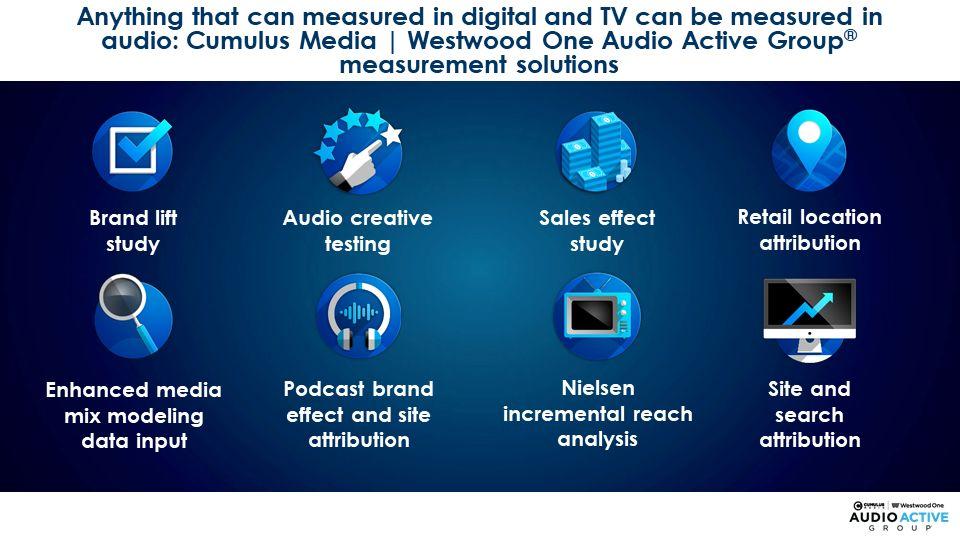 Anything that can measured in digital and TV can be measured in audio: Cumulus Media | Westwood One Audio Active Group® measurement solutions

Brand lift study

Audio creative testing

Sales effect study

Retail location attribution

Enhanced media mix modeling data input

Podcast brand effect and site attribution

Nielsen incremental reach analysis

Site and search attribution

CUMULUS MEDIA | Westwood One
AUDIO ACTIVE
GROUP